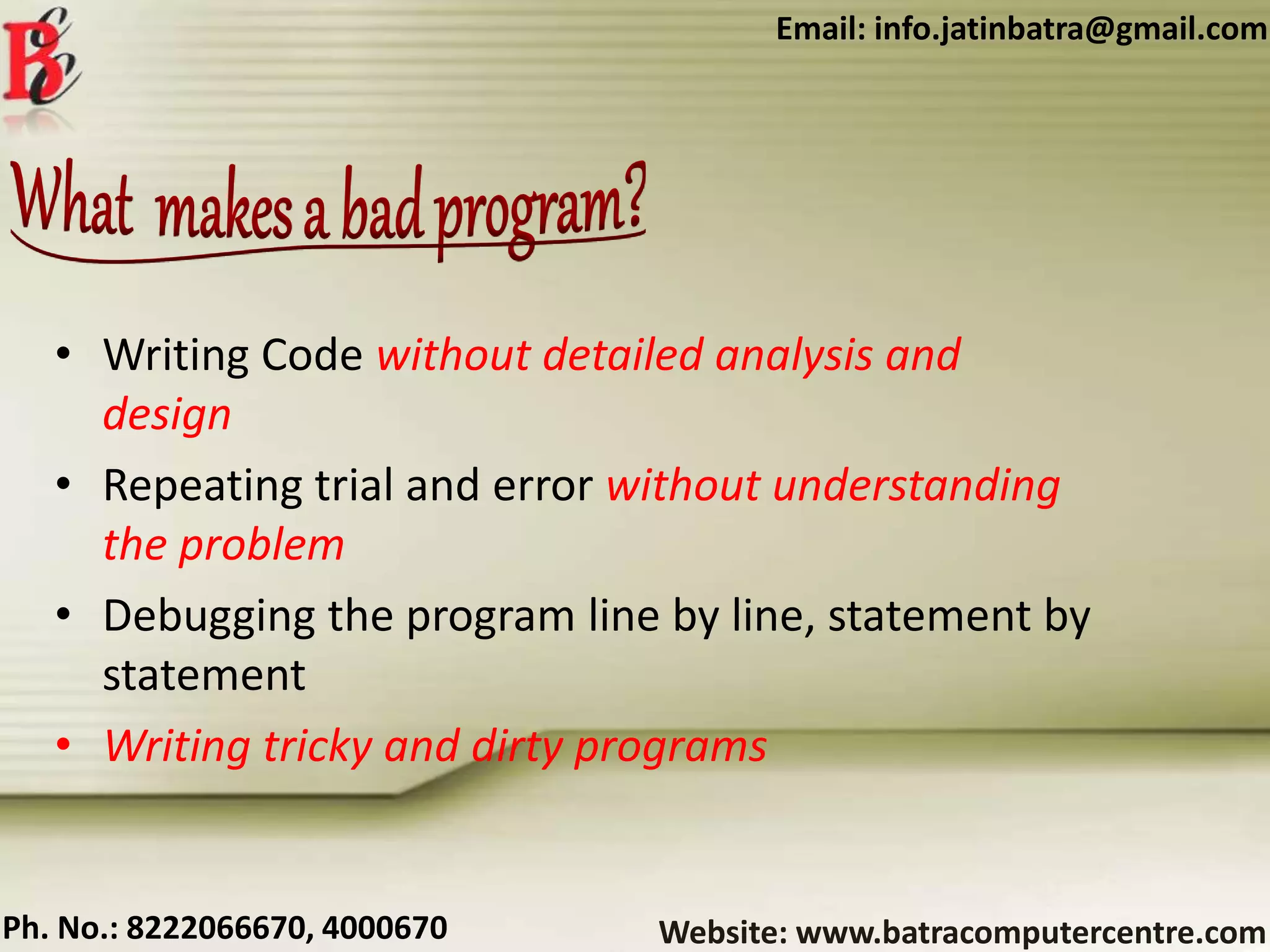 BCC

Email: info.jatinbatra@gmail.com

What makes a bad program?

• Writing Code without detailed analysis and design
• Repeating trial and error without understanding the problem
• Debugging the program line by line, statement by statement
• Writing tricky and dirty programs

Ph. No.: 8222066670, 4000670

Website: www.batracomputercentre.com